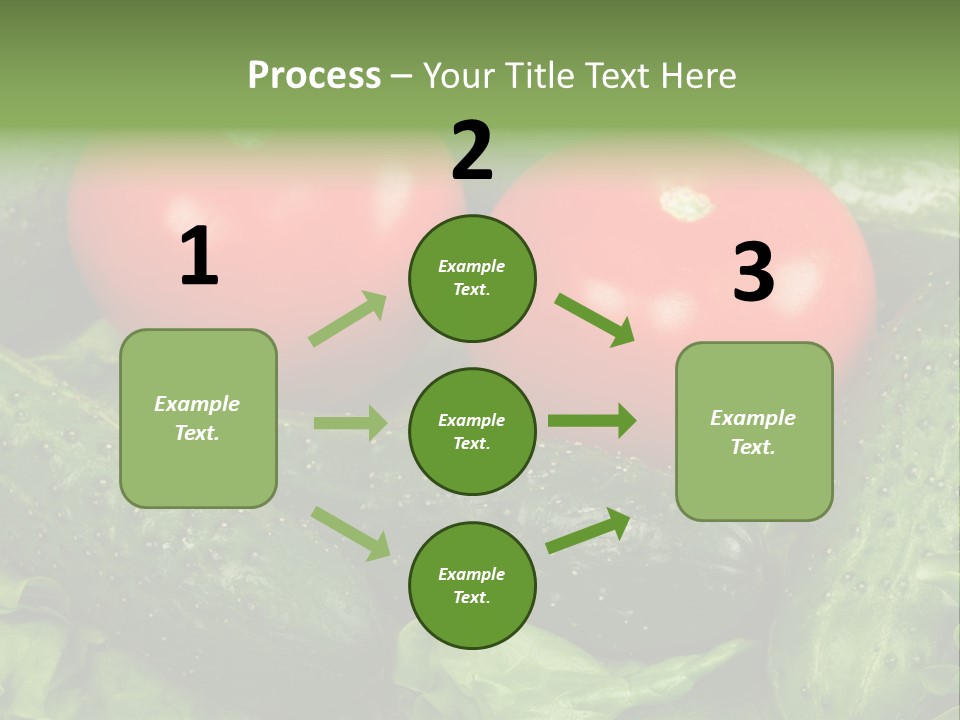 Process – Your Title Text Here

1

Example Text.

2

Example Text.

Example Text.

Example Text.

3

Example Text.